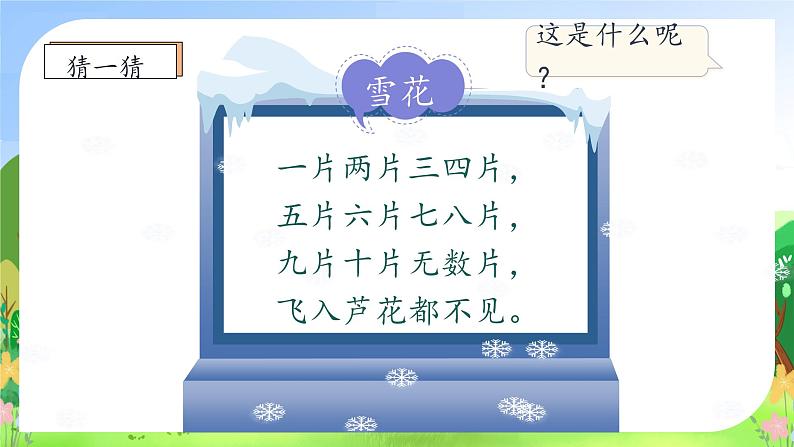 猜一猜

这是什么呢？

雪花

一片两片三四片，
五片六片七八片，
九片十片无数片，
飞入芦花都不见。